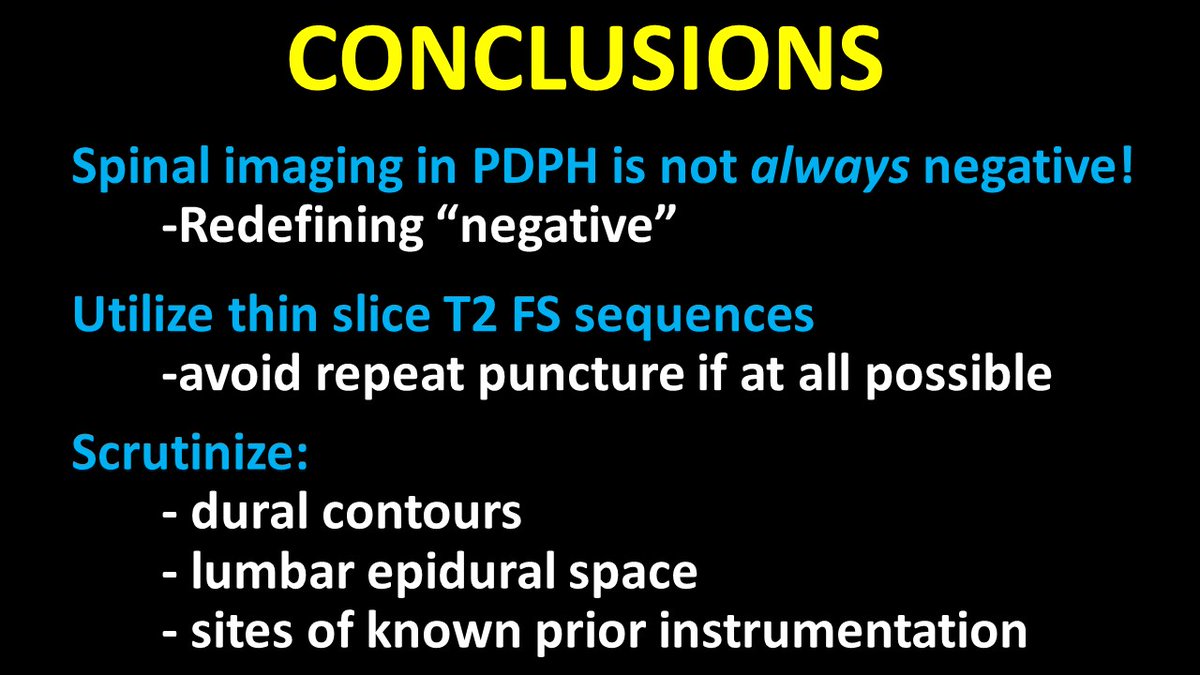 CONCLUSIONS

Spinal imaging in PDPH is not always negative!
-Redefining “negative”

Utilize thin slice T2 FS sequences
-avoid repeat puncture if at all possible

Scrutinize:
- dural contours
- lumbar epidural space
- sites of known prior instrumentation